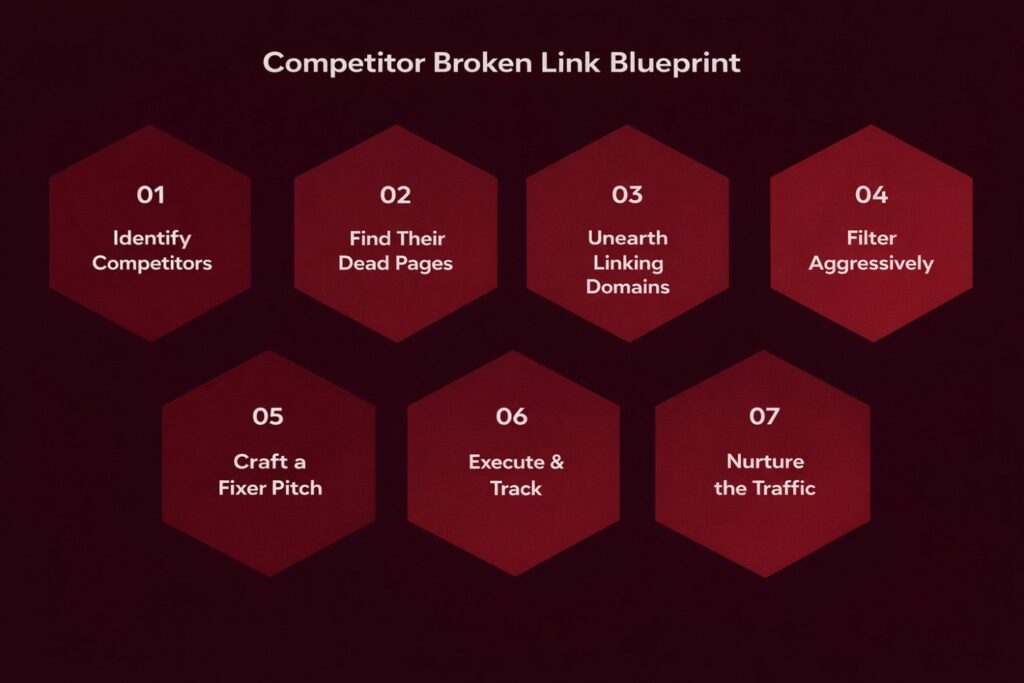 Competitor Broken Link Blueprint

01
Identify Competitors

02
Find Their Dead Pages

03
Unearth Linking Domains

04
Filter Aggressively

05
Craft a Fixer Pitch

06
Execute & Track

07
Nurture the Traffic